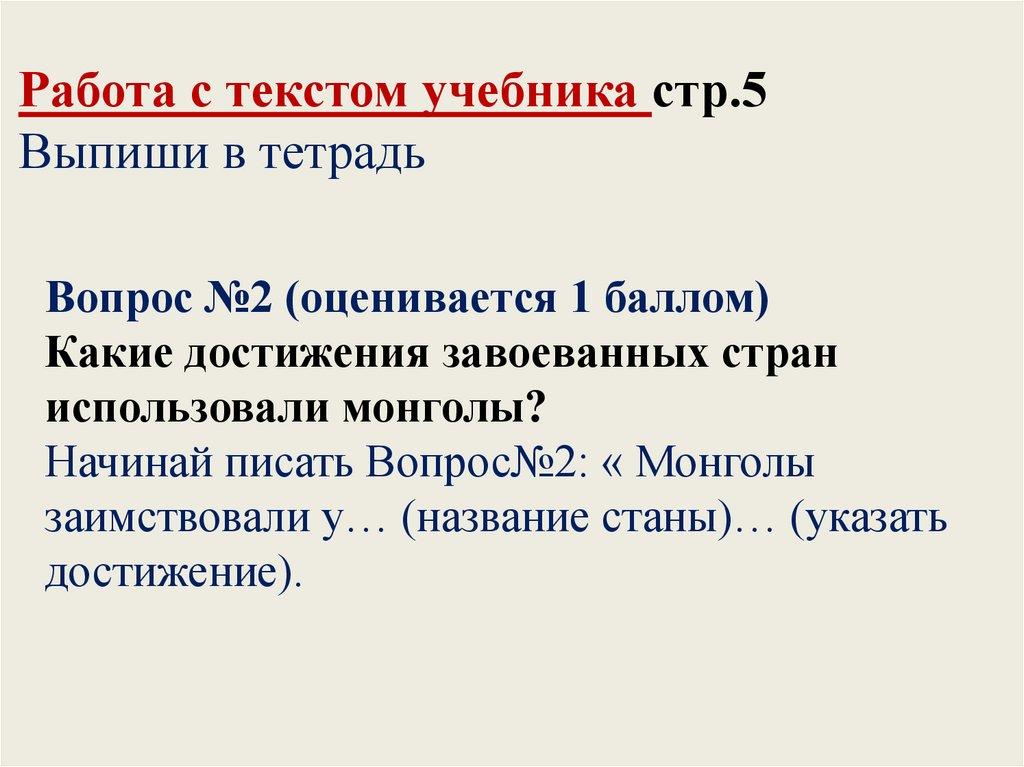 Работа с текстом учебника стр.5
Выпиши в тетрадь

Вопрос №2 (оценивается 1 баллом)
Какие достижения завоеванных стран использовали монголы?
Начинай писать Вопрос№2: « Монголы заимствовали у… (название станы)… (указать достижение).